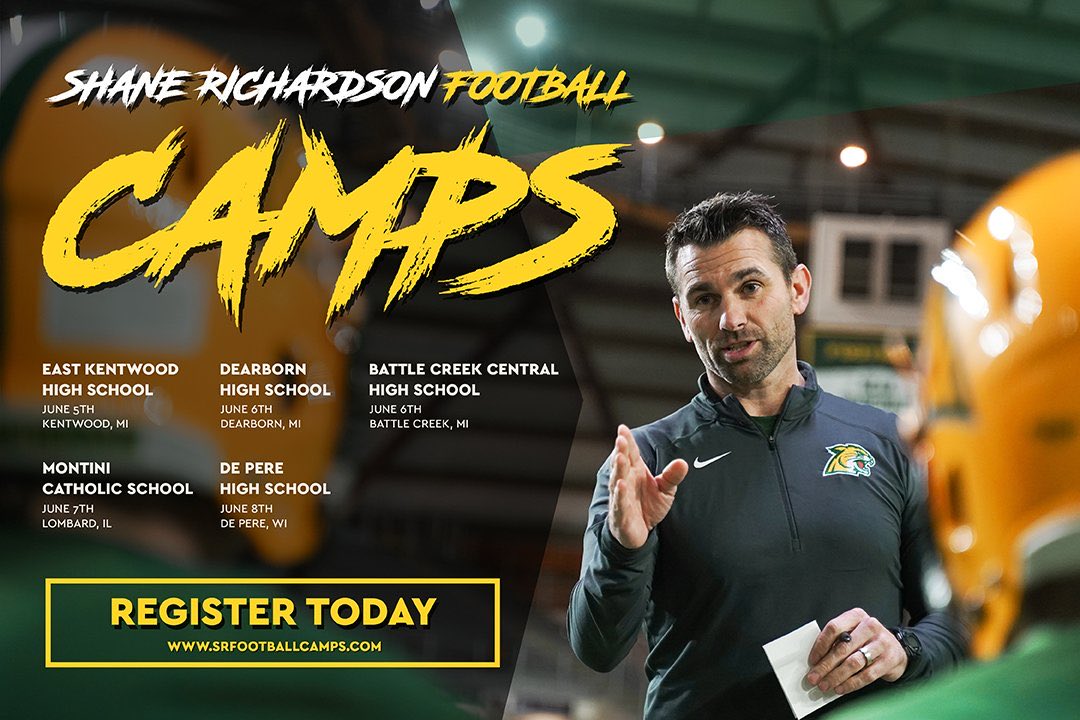 SHANE RICHARDSON FOOTBALL

CAMPS

EAST KENTWOOD HIGH SCHOOL
JUNE 5TH
KENTWOOD, MI

DEARBORN HIGH SCHOOL
JUNE 6TH
DEARBORN, MI

BATTLE CREEK CENTRAL HIGH SCHOOL
JUNE 6TH
BATTLE CREEK, MI

MONTINI CATHOLIC SCHOOL
JUNE 7TH
LOMBARD, IL

DE PERE HIGH SCHOOL
JUNE 8TH
DE PERE, WI

REGISTER TODAY
WWW.SRFOOTBALLCAMPS.COM